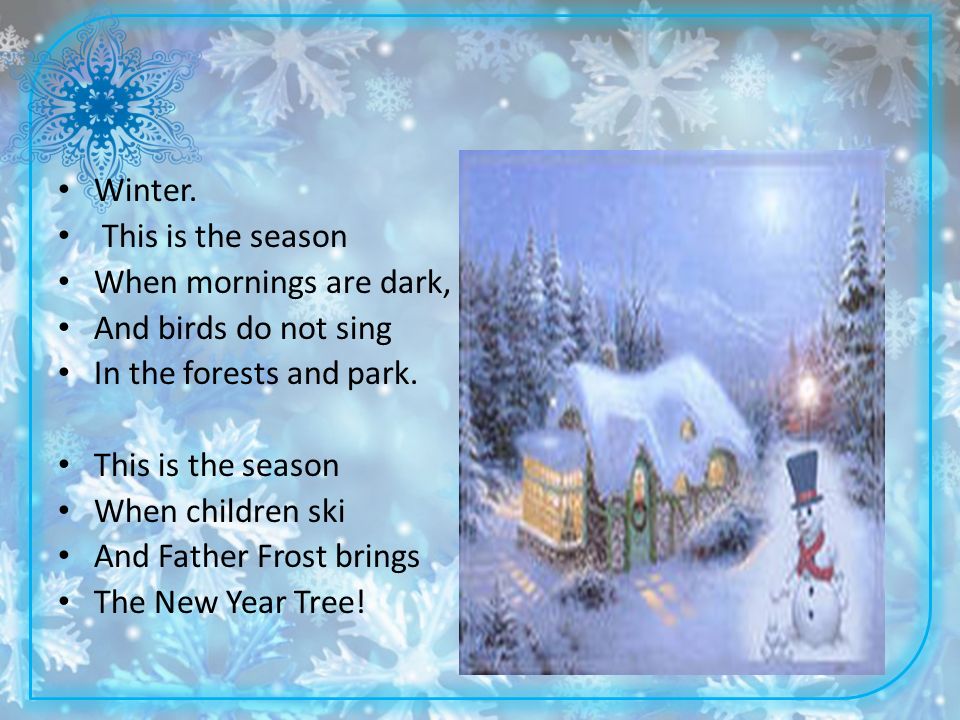 • Winter.
• This is the season
• When mornings are dark,
• And birds do not sing
• In the forests and park.

• This is the season
• When children ski
• And Father Frost brings
• The New Year Tree!